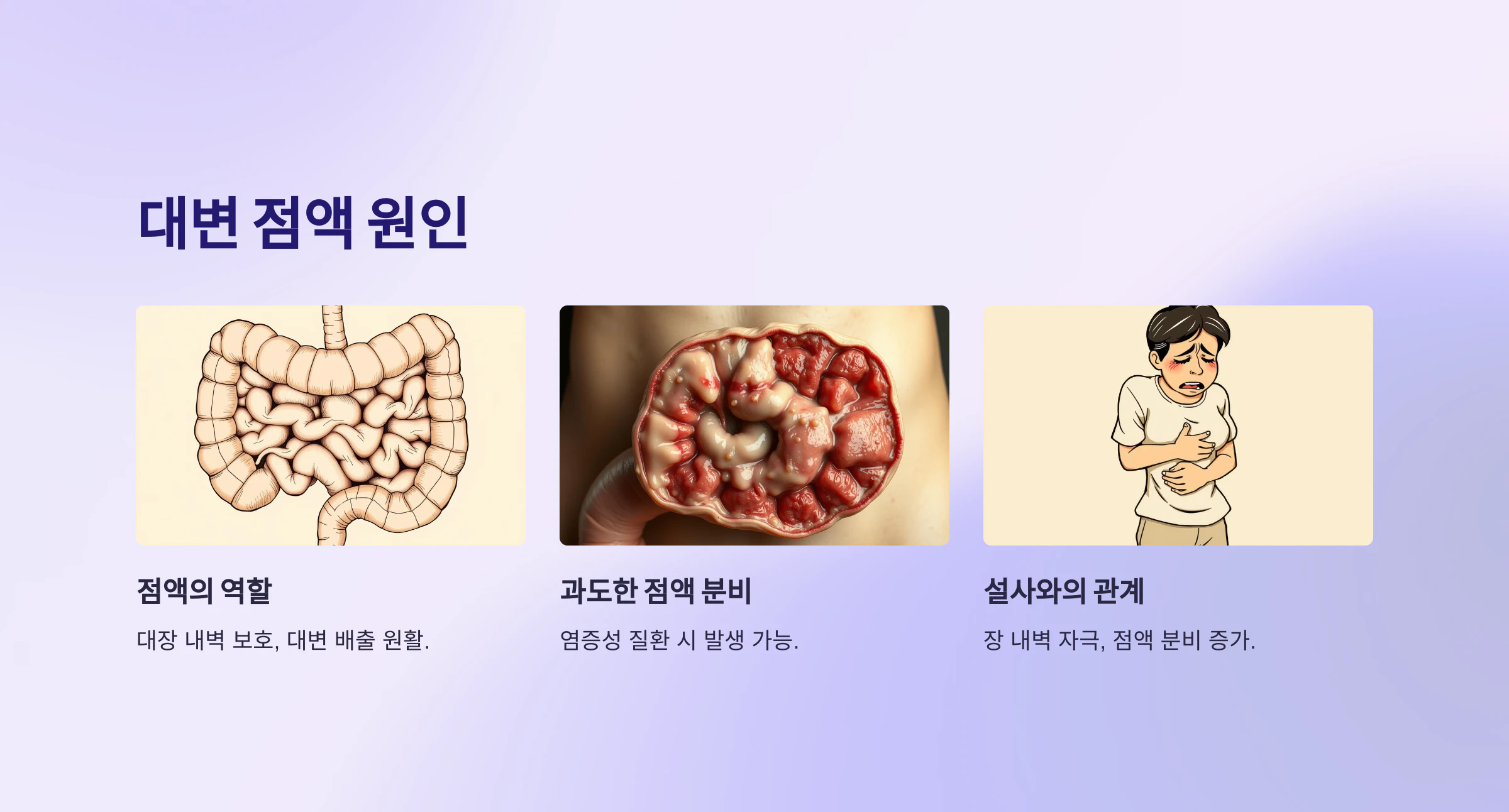 대변 점액 원인

점액의 역할

대장 내벽 보호, 대변 배출 원활.

과도한 점액 분비

염증성 질환 시 발생 가능.

설사와의 관계

장 내벽 자극, 점액 분비 증가.